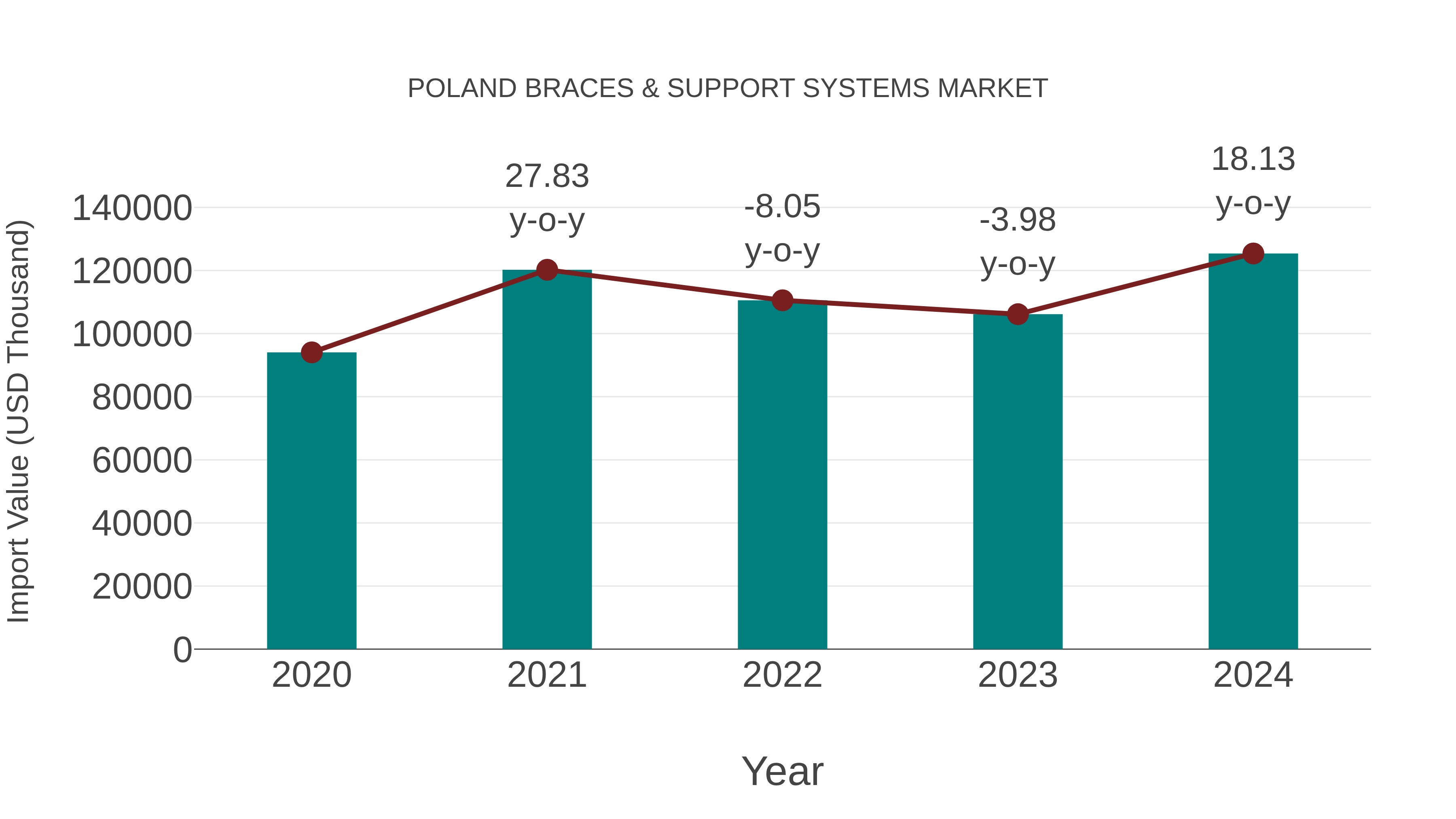 POLAND BRACES & SUPPORT SYSTEMS MARKET

Import Value (USD Thousand)

140000
120000
100000
80000
60000
40000
20000
0

27.83 y-o-y
-8.05 y-o-y
-3.98 y-o-y
18.13 y-o-y

2020
2021
2022
2023
2024

Year